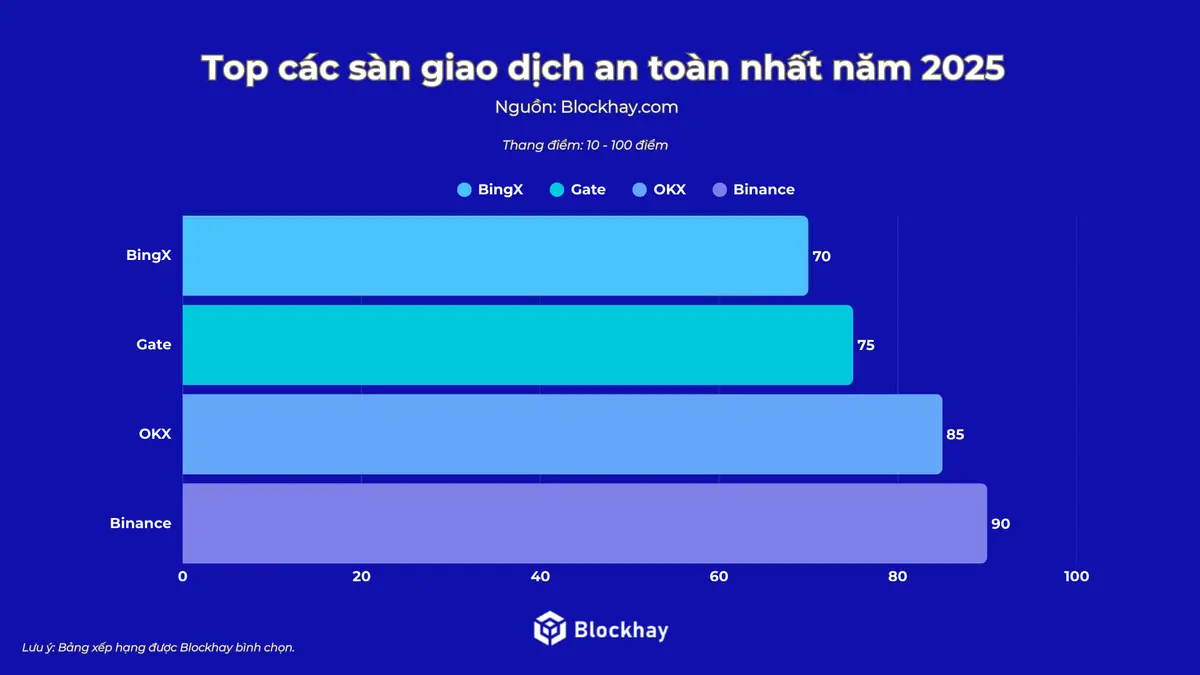 Top các sàn giao dịch an toàn nhất năm 2025
Nguồn: Blockhay.com

Thang điểm: 10 - 100 điểm

BingX Gate OKX Binance

BingX 70
Gate 75
OKX 85
Binance 90

0 20 40 60 80 100

Blockhay

Lưu ý: Bảng xếp hạng được Blockhay bình chọn.